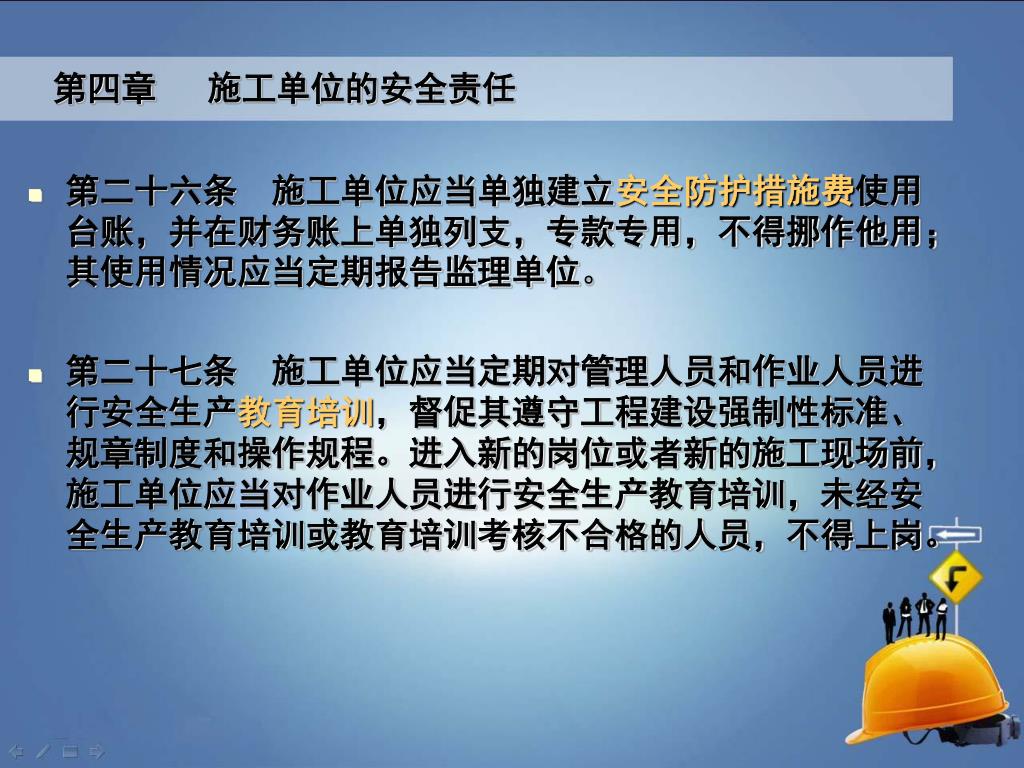 第四章　施工单位的安全责任

第二十六条　施工单位应当单独建立安全防护措施费使用台账，并在财务账上单独列支，专款专用，不得挪作他用；其使用情况应当定期报告监理单位。

第二十七条　施工单位应当定期对管理人员和作业人员进行安全生产教育培训，督促其遵守工程建设强制性标准、规章制度和操作规程。进入新的岗位或者新的施工现场前，施工单位应当对作业人员进行安全生产教育培训，未经安全生产教育培训或教育培训考核不合格的人员，不得上岗。